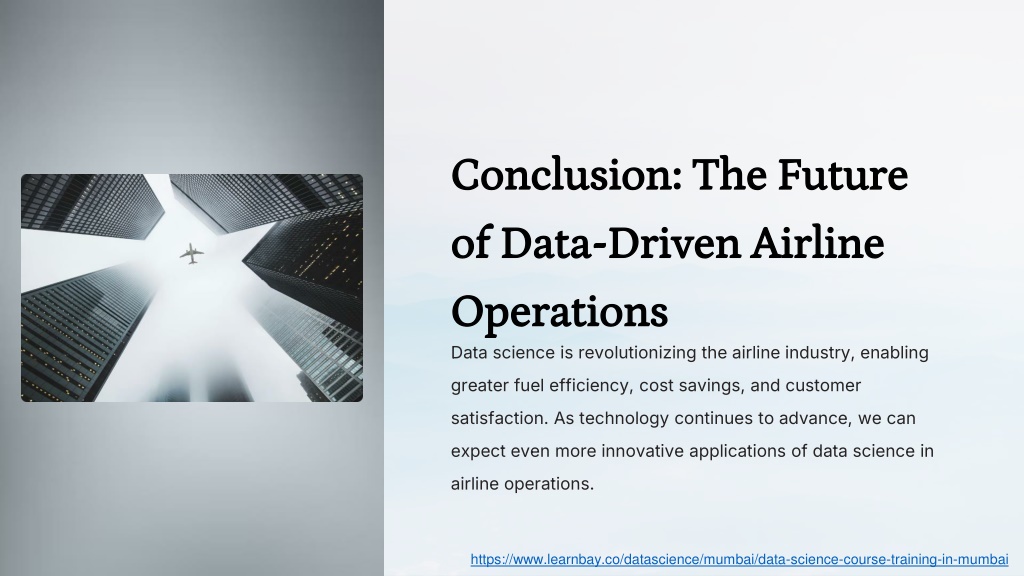 Conclusion: The Future of Data-Driven Airline Operations

Data science is revolutionizing the airline industry, enabling greater fuel efficiency, cost savings, and customer satisfaction. As technology continues to advance, we can expect even more innovative applications of data science in airline operations.

https://www.learnbay.co/datascience/mumbai/data-science-course-training-in-mumbai